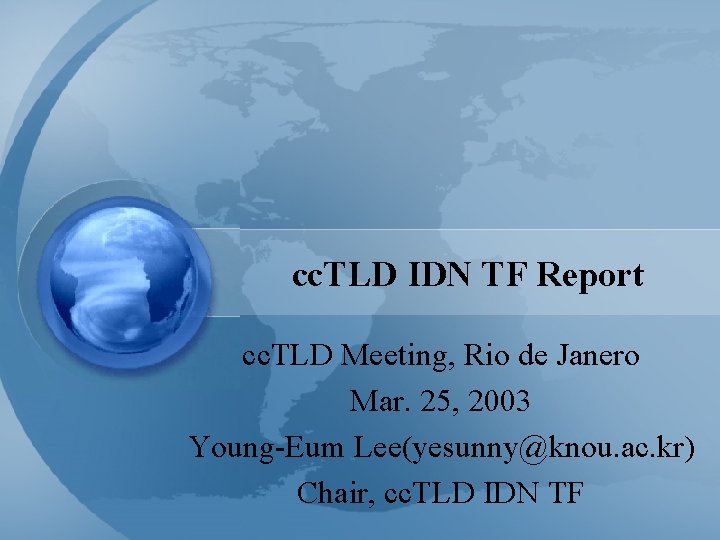 ccTLD IDN TF Report

ccTLD Meeting, Rio de Janero
Mar. 25, 2003
Young-Eum Lee(yesunny@knou.ac.kr)
Chair, ccTLD IDN TF